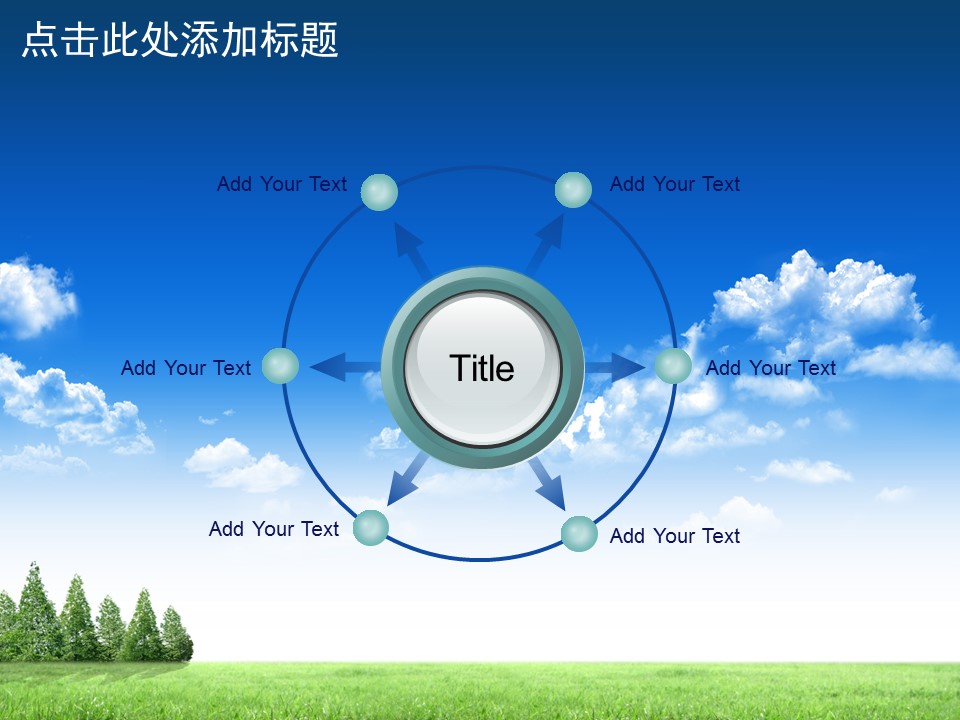 点击此处添加标题

Add Your Text

Add Your Text

Add Your Text

Title

Add Your Text

Add Your Text

Add Your Text